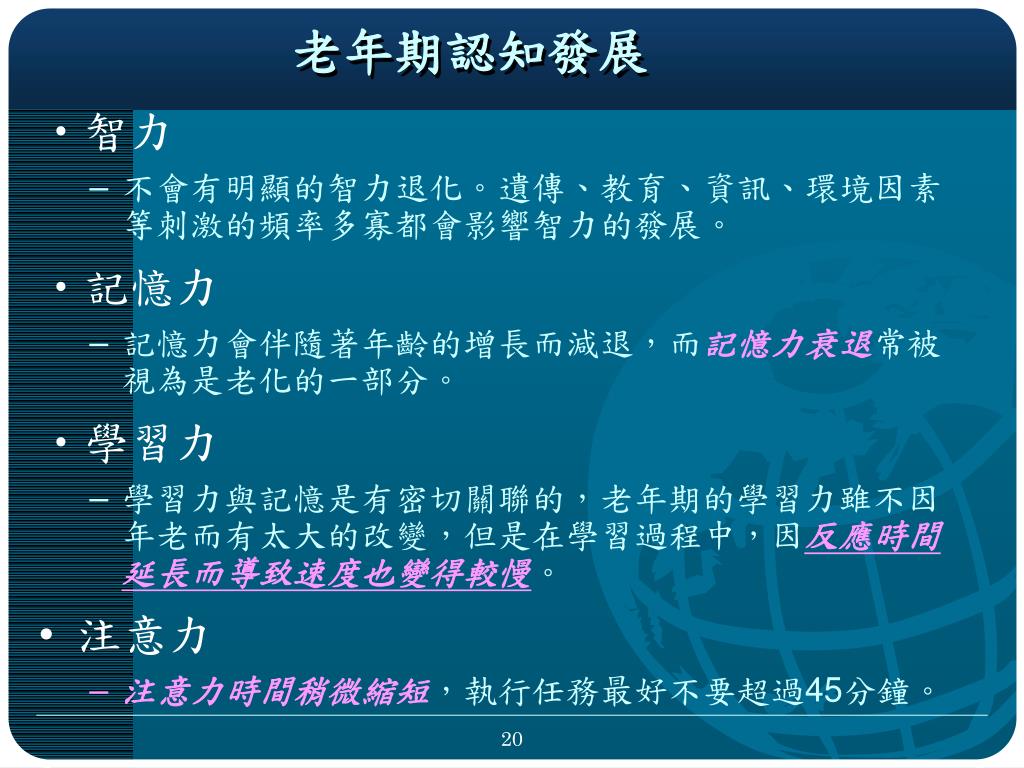 老年期認知發展

• 智力

– 不會有明顯的智力退化。遺傳、教育、資訊、環境因素等刺激的頻率多寡都會影響智力的發展。

• 記憶力

– 記憶力會伴隨著年齡的增長而減退，而記憶力衰退常被視為是老化的一部分。

• 學習力

– 學習力與記憶是有密切關聯的，老年期的學習力雖不因年老而有太大的改變，但是在學習過程中，因反應時間延長而導致速度也變得較慢。

• 注意力

– 注意力時間稍微縮短，執行任務最好不要超過45分鐘。

20